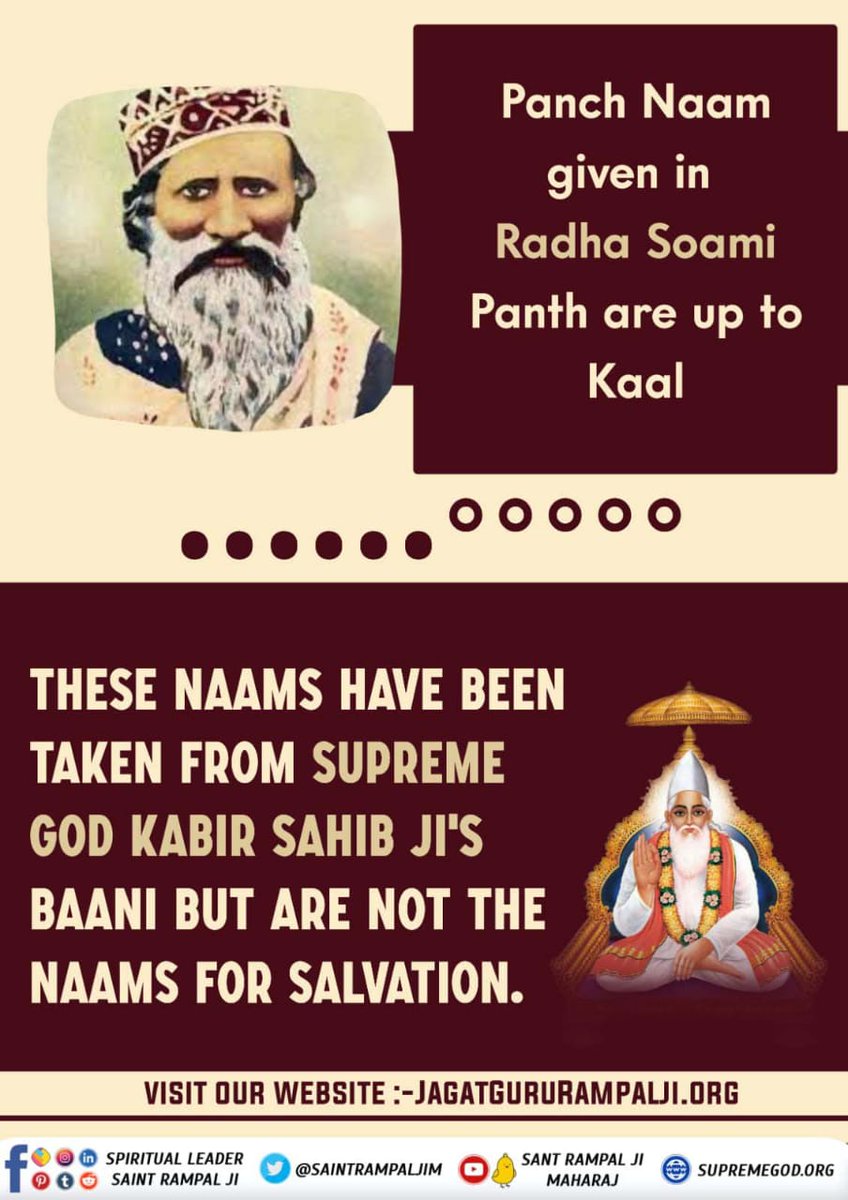 Panch Naam given in Radha Soami Panth are up to Kaal

THESE NAAMS HAVE BEEN TAKEN FROM SUPREME GOD KABIR SAHIB JI'S BAANI BUT ARE NOT THE NAAMS FOR SALVATION.

VISIT OUR WEBSITE :-JAGATGURURAMPALJI.ORG

SPIRITUAL LEADER SAINT RAMPAL JI

@SAINTRAMPALJIM

SANT RAMPAL JI MAHARAJ

SUPREMEGOD.ORG